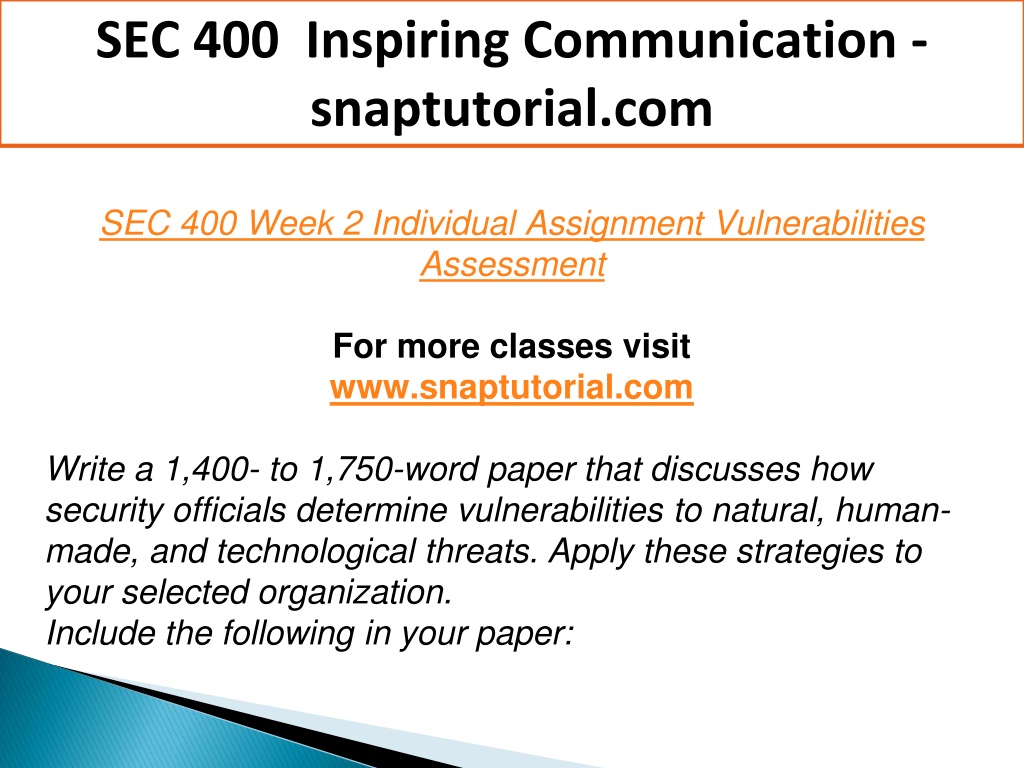 SEC 400 Inspiring Communication - snaptutorial.com

SEC 400 Week 2 Individual Assignment Vulnerabilities Assessment

For more classes visit
www.snaptutorial.com

Write a 1,400- to 1,750-word paper that discusses how security officials determine vulnerabilities to natural, human-made, and technological threats. Apply these strategies to your selected organization.
Include the following in your paper: